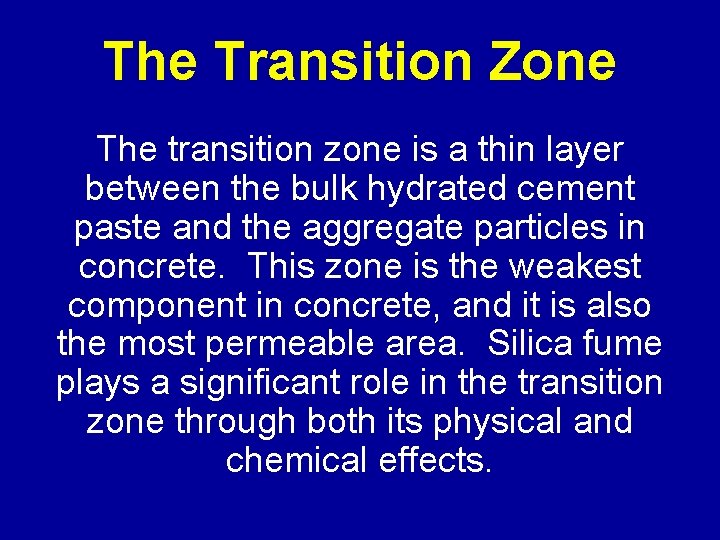 The Transition Zone

The transition zone is a thin layer between the bulk hydrated cement paste and the aggregate particles in concrete. This zone is the weakest component in concrete, and it is also the most permeable area. Silica fume plays a significant role in the transition zone through both its physical and chemical effects.